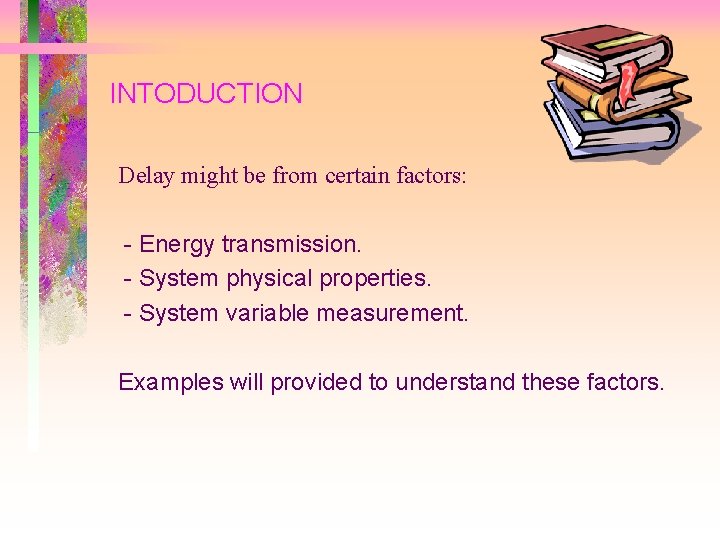 INTODUCTION

Delay might be from certain factors:

- Energy transmission.
- System physical properties.
- System variable measurement.

Examples will provided to understand these factors.